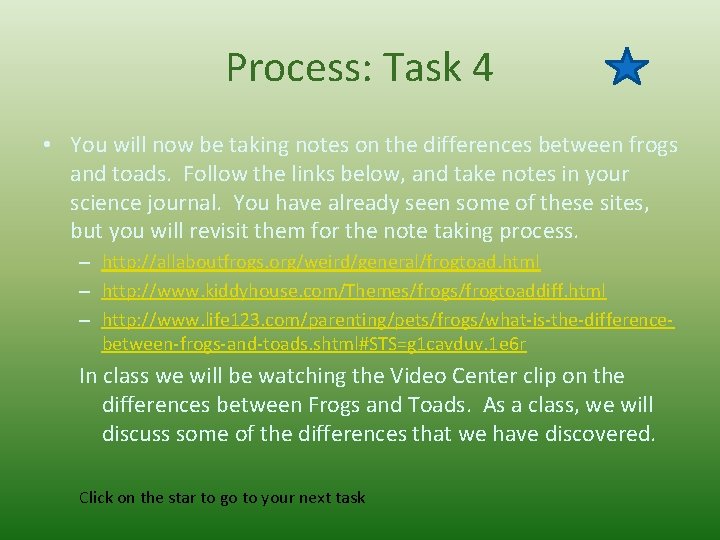 Process: Task 4

• You will now be taking notes on the differences between frogs and toads. Follow the links below, and take notes in your science journal. You have already seen some of these sites, but you will revisit them for the note taking process.

– http://allaboutfrogs.org/weird/general/frogtoad.html

– http://www.kiddyhouse.com/Themes/frogs/frogtoaddiff.html

– http://www.life123.com/parenting/pets/frogs/what-is-the-difference-between-frogs-and-toads.shtml#STS=g1cavduv.1e6r

In class we will be watching the Video Center clip on the differences between Frogs and Toads. As a class, we will discuss some of the differences that we have discovered.

Click on the star to go to your next task